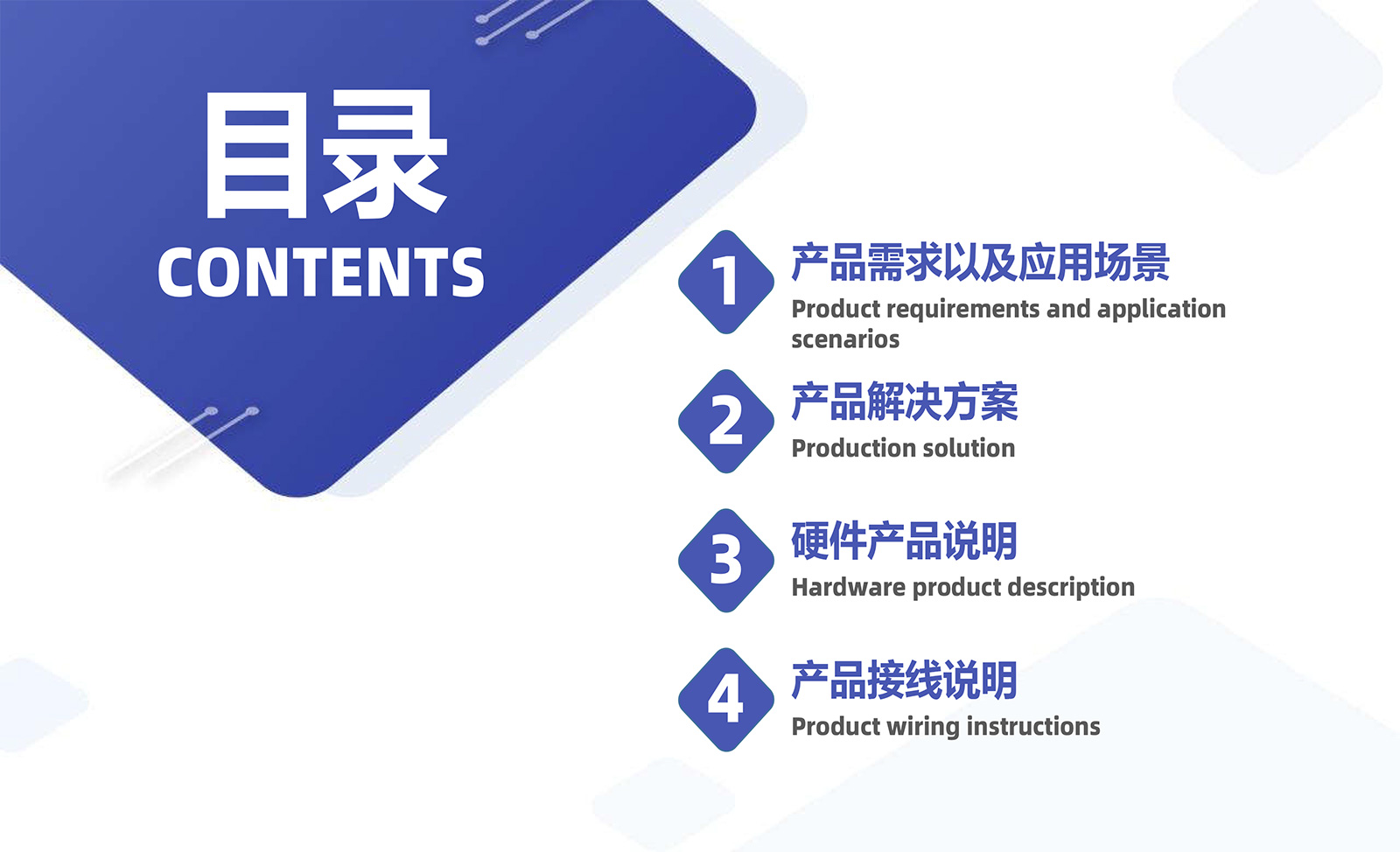 目录
CONTENTS

1
产品需求以及应用场景
Product requirements and application scenarios

2
产品解决方案
Production solution

3
硬件产品说明
Hardware product description

4
产品接线说明
Product wiring instructions